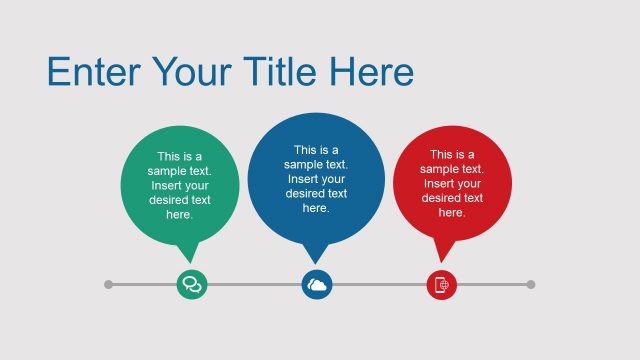 Enter Your Title Here

This is a sample text. Insert your desired text here.

This is a sample text. Insert your desired text here.

This is a sample text. Insert your desired text here.